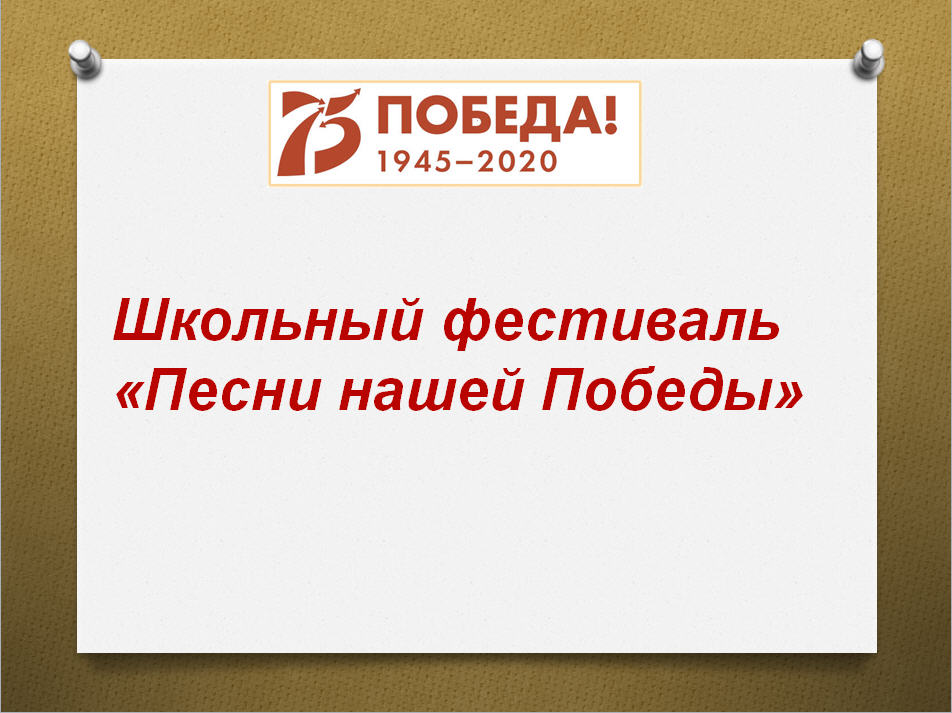 75 ПОБЕДА!
1945–2020

Школьный фестиваль «Песни нашей Победы»